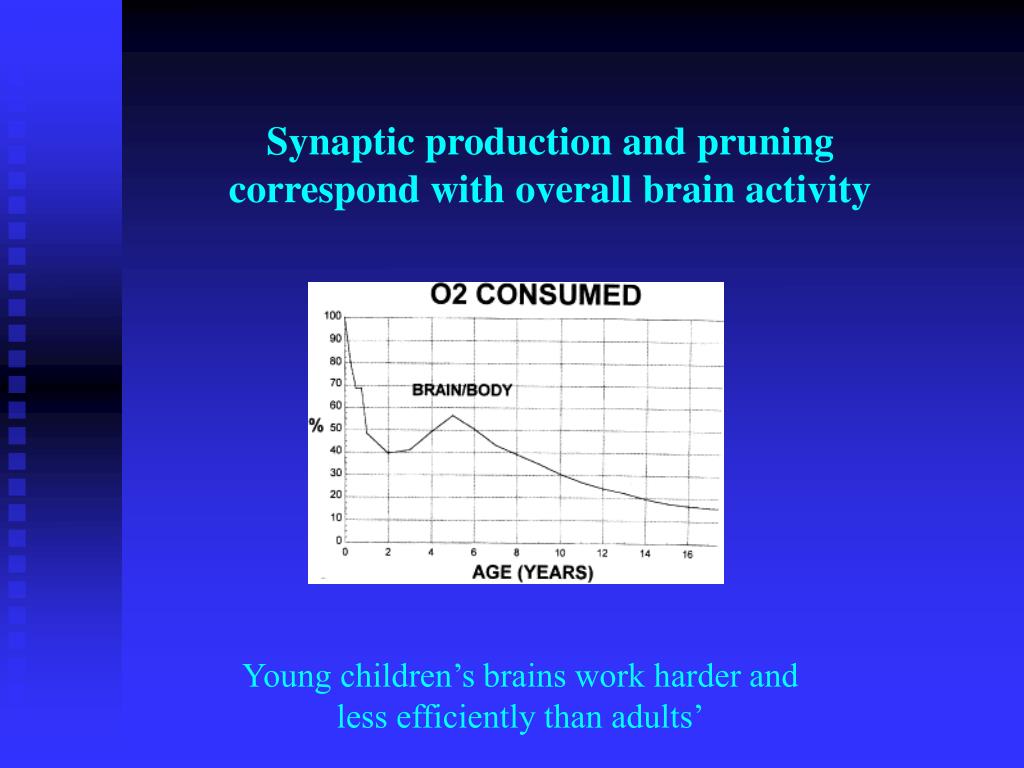 Synaptic production and pruning correspond with overall brain activity

O2 CONSUMED

100
90
80
70
60
50
40
30
20
10
0

%

BRAIN/BODY

0 2 4 6 8 10 12 14 16

AGE (YEARS)

Young children’s brains work harder and less efficiently than adults’